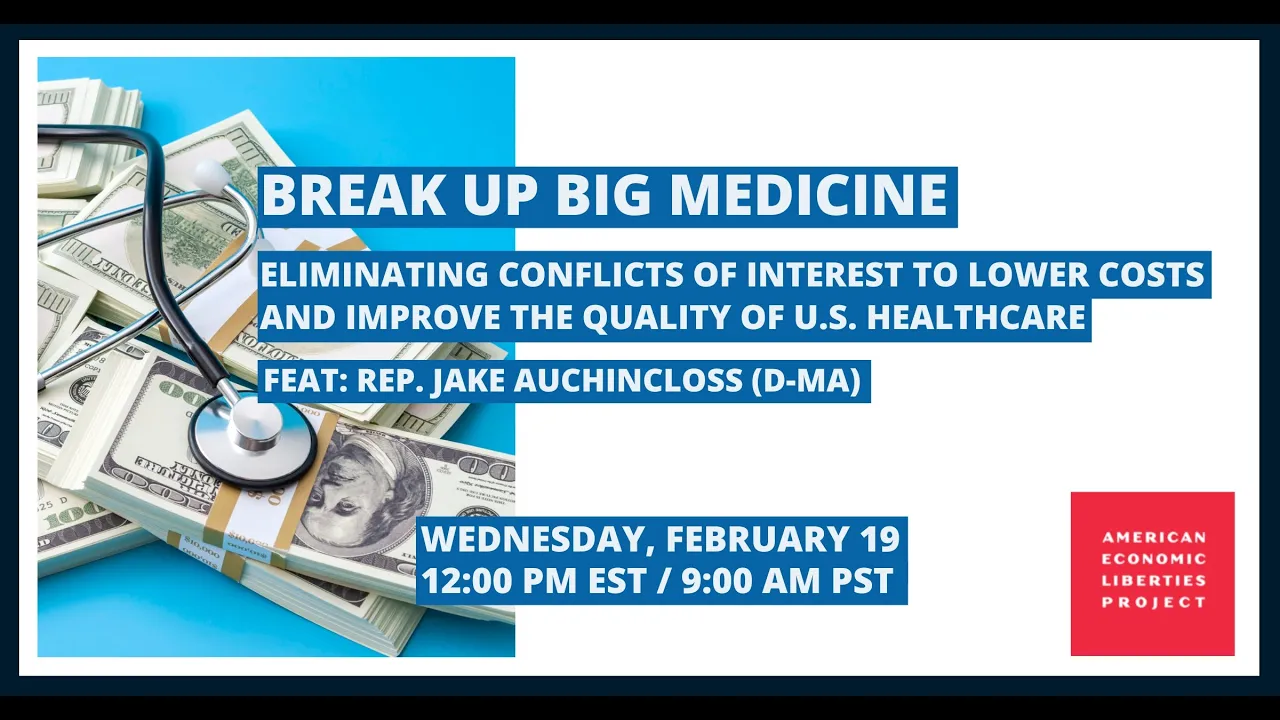 BREAK UP BIG MEDICINE

ELIMINATING CONFLICTS OF INTEREST TO LOWER COSTS AND IMPROVE THE QUALITY OF U.S. HEALTHCARE

FEAT: REP. JAKE AUCHINCLOSS (D-MA)

WEDNESDAY, FEBRUARY 19
12:00 PM EST / 9:00 AM PST

AMERICAN ECONOMIC LIBERTIES PROJECT